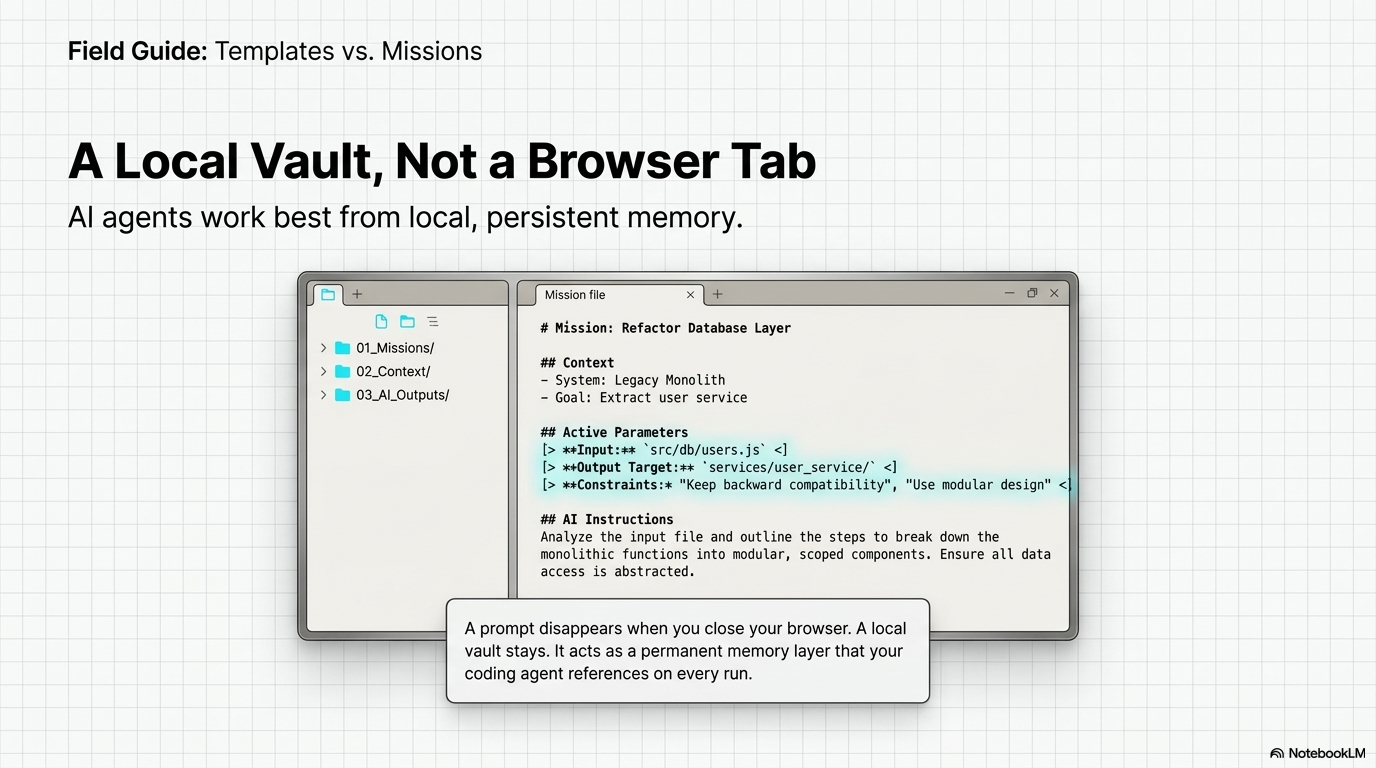 Field Guide: Templates vs. Missions

A Local Vault, Not a Browser Tab

AI agents work best from local, persistent memory.

01_Missions/
02_Context/
03_AI_Outputs/

Mission file

# Mission: Refactor Database Layer

## Context
- System: Legacy Monolith
- Goal: Extract user service

## Active Parameters
[> **Input:** `src/db/users.js` <]
[> **Output Target:** `services/user_service/` <]
[> **Constraints:* "Keep backward compatibility", "Use modular design" <]

## AI Instructions
Analyze the input file and outline the steps to break down the monolithic functions into modular, scoped components. Ensure all data access is abstracted.

A prompt disappears when you close your browser. A local vault stays. It acts as a permanent memory layer that your coding agent references on every run.

NotebookLM